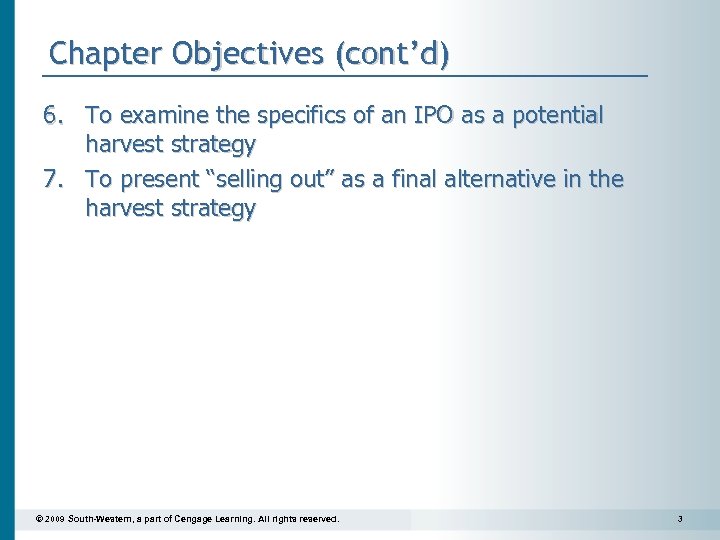 Chapter Objectives (cont’d)

6. To examine the specifics of an IPO as a potential harvest strategy

7. To present “selling out” as a final alternative in the harvest strategy

© 2009 South-Western, a part of Cengage Learning. All rights reserved.

3